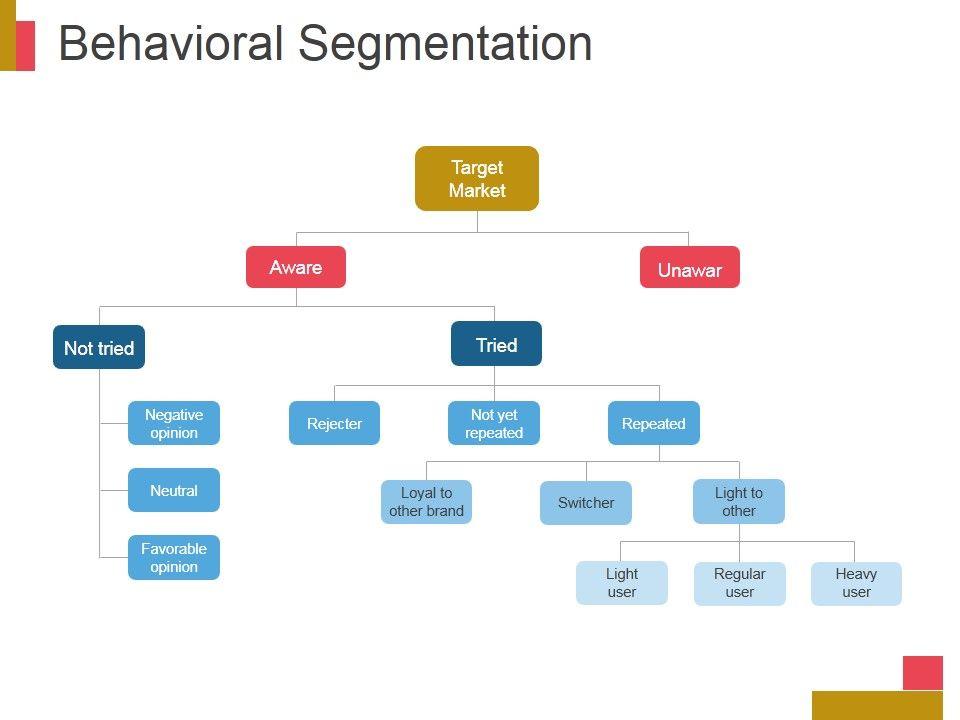 Behavioral Segmentation

Target Market

Aware

Unawar

Not tried

Tried

Negative opinion

Neutral

Favorable opinion

Rejecter

Not yet repeated

Repeated

Loyal to other brand

Switcher

Light to other

Light user

Regular user

Heavy user